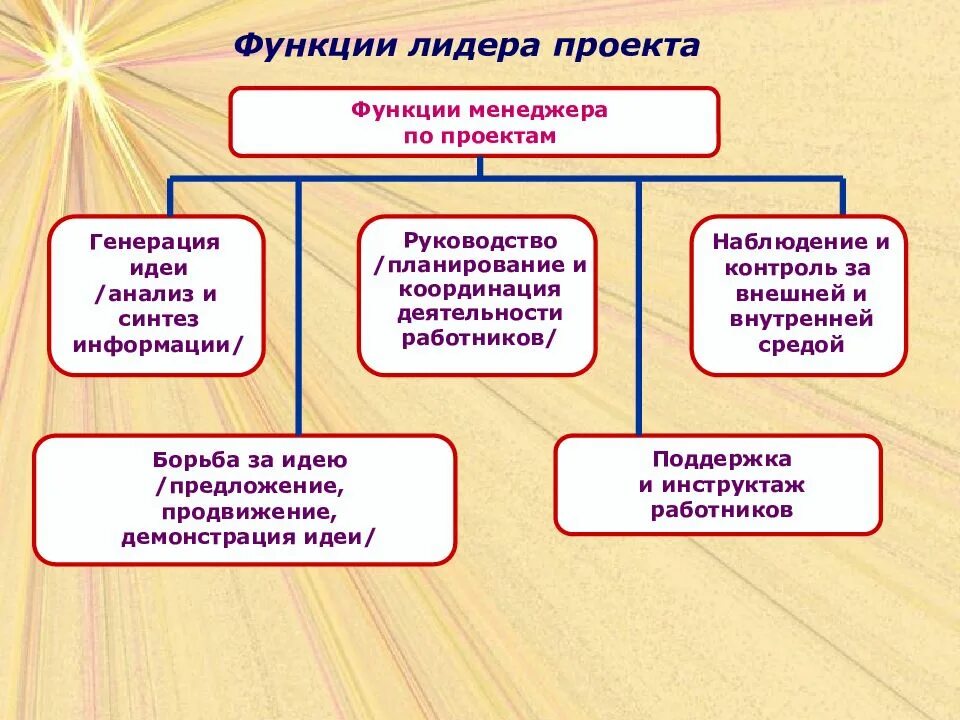 Функции лидера проекта

Функции менеджера по проектам

Генерация идеи /анализ и синтез информации/

Руководство /планирование и координация деятельности работников/

Наблюдение и контроль за внешней и внутренней средой

Борьба за идею /предложение, продвижение, демонстрация идеи/

Поддержка и инструктаж работников